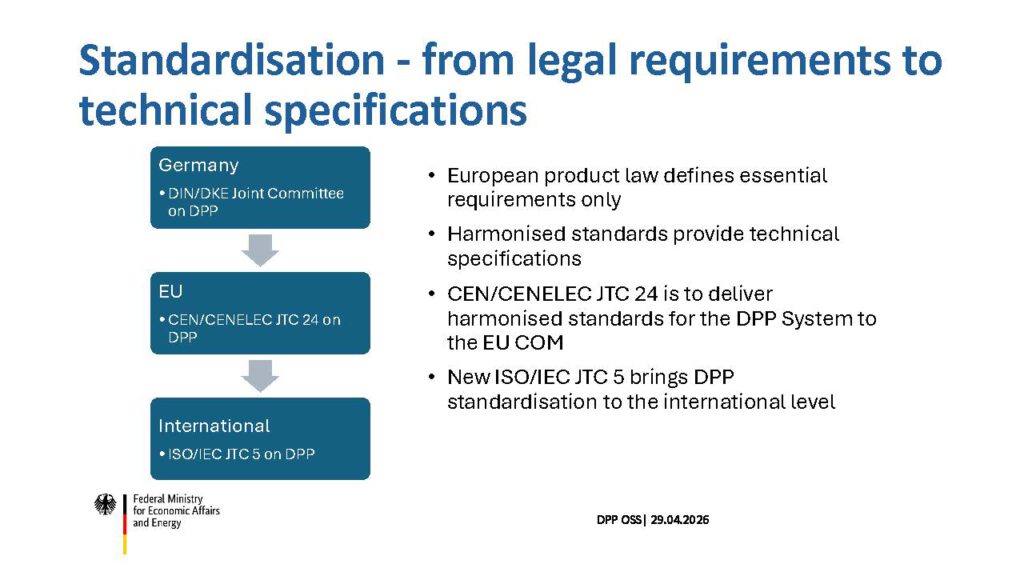 Standardisation - from legal requirements to technical specifications

Germany
• DIN/DKE Joint Committee on DPP

EU
• CEN/CENELEC JTC 24 on DPP

International
• ISO/IEC JTC 5 on DPP

• European product law defines essential requirements only
• Harmonised standards provide technical specifications
• CEN/CENELEC JTC 24 is to deliver harmonised standards for the DPP System to the EU COM
• New ISO/IEC JTC 5 brings DPP standardisation to the international level

Federal Ministry for Economic Affairs and Energy

DPP OSS| 29.04.2026